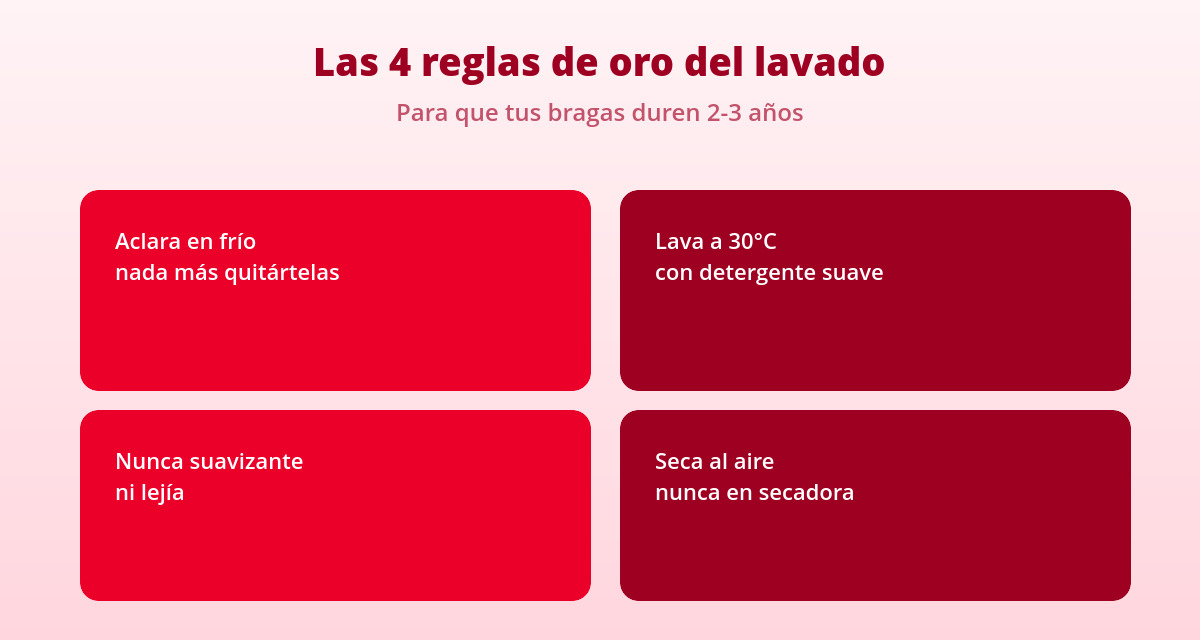 Las 4 reglas de oro del lavado

Para que tus bragas duren 2-3 años

Aclara en frío
nada más quitártelas

Lava a 30°C
con detergente suave

Nunca suavizante
ni lejía

Seca al aire
nunca en secadora